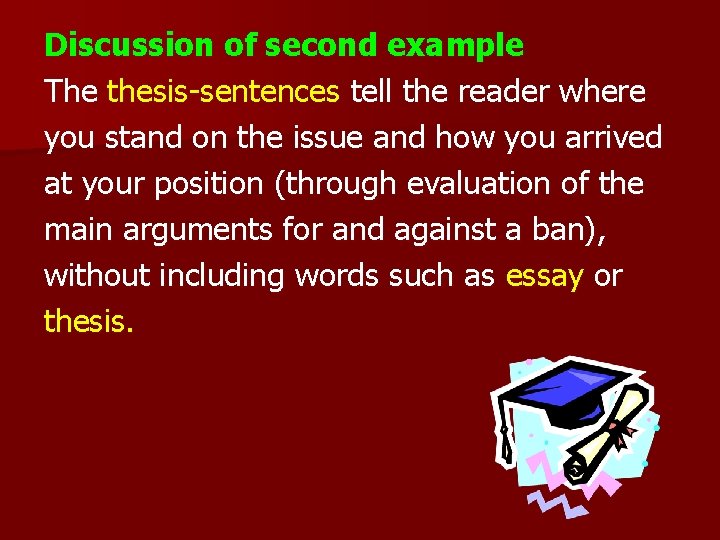 Discussion of second example

The thesis-sentences tell the reader where you stand on the issue and how you arrived at your position (through evaluation of the main arguments for and against a ban), without including words such as essay or thesis.